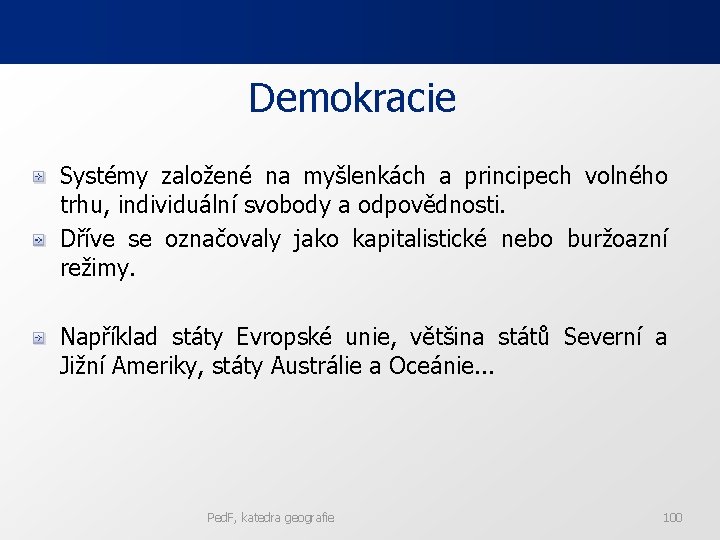 Demokracie

Systémy založené na myšlenkách a principech volného trhu, individuální svobody a odpovědnosti.

Dříve se označovaly jako kapitalistické nebo buržoazní režimy.

Například státy Evropské unie, většina států Severní a Jižní Ameriky, státy Austrálie a Oceánie...

PedF, katedra geografie

100